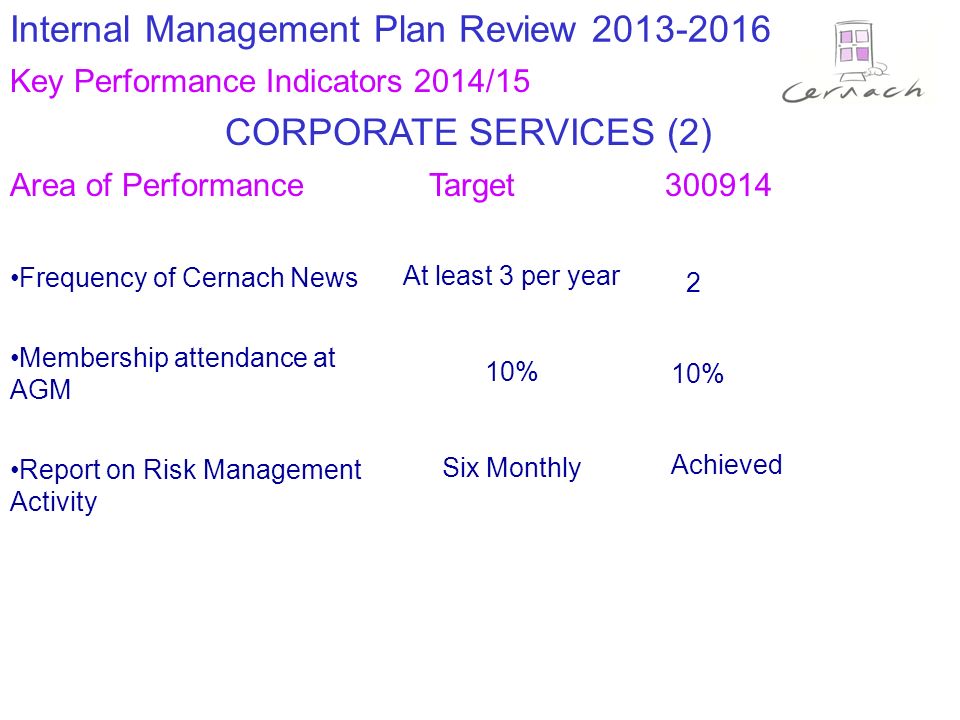 Internal Management Plan Review 2013-2016

Key Performance Indicators 2014/15

Cernach

CORPORATE SERVICES (2)

| Area of Performance | Target | 300914 |
|---|---|---|
| •Frequency of Cernach News | At least 3 per year | 2 |
| •Membership attendance at AGM | 10% | 10% |
| •Report on Risk Management Activity | Six Monthly | Achieved |